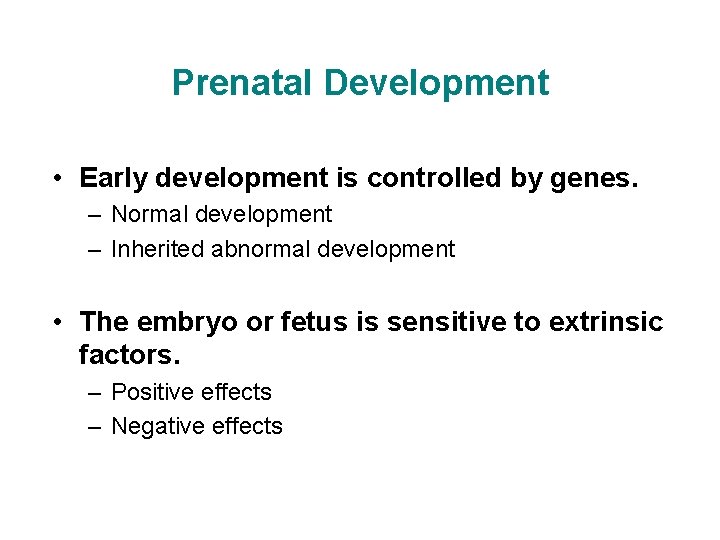 Prenatal Development

• Early development is controlled by genes.
– Normal development
– Inherited abnormal development

• The embryo or fetus is sensitive to extrinsic factors.
– Positive effects
– Negative effects